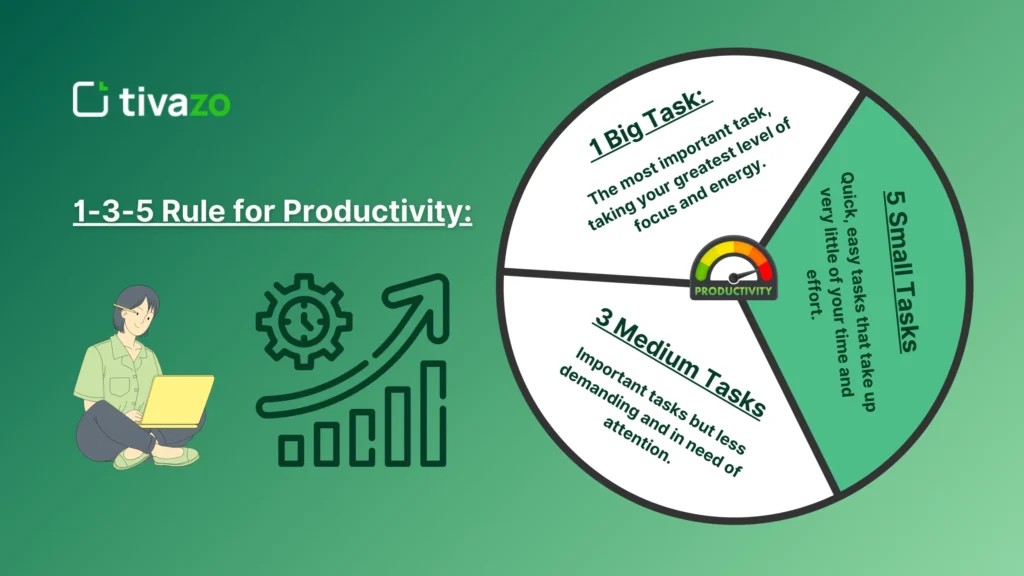 tivazo

1-3-5 Rule for Productivity:

1 Big Task:
The most important task, taking your greatest level of focus and energy.

5 Small Tasks
Quick, easy tasks that take up very little of your time and effort.

PRODUCTIVITY

3 Medium Tasks
Important tasks but less demanding and in need of attention.